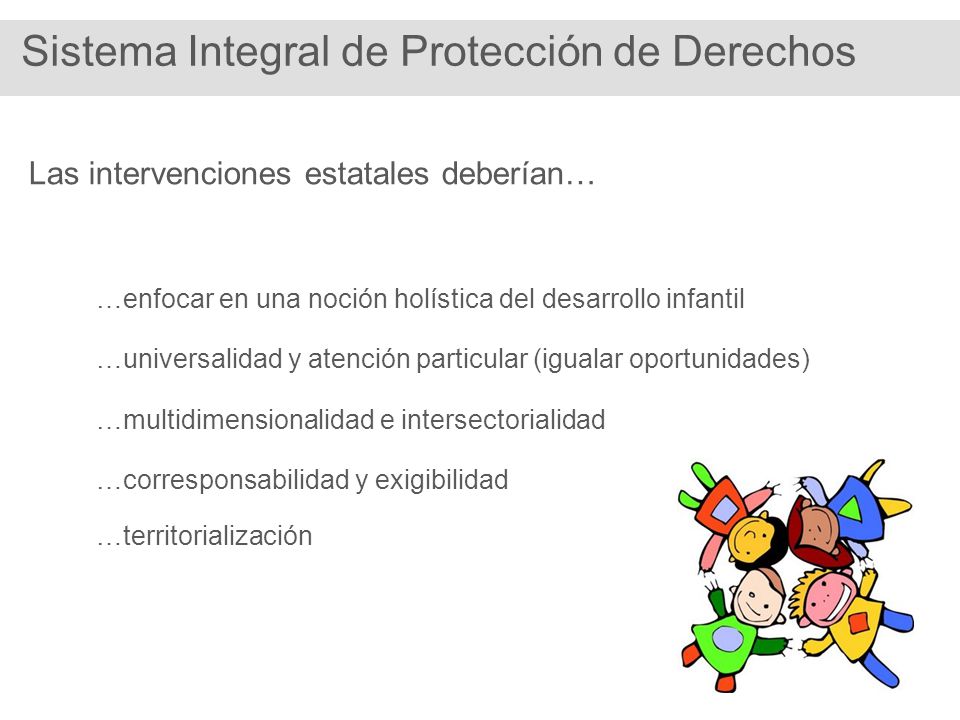 Sistema Integral de Protección de Derechos

Las intervenciones estatales deberían…

…enfocar en una noción holística del desarrollo infantil

…universalidad y atención particular (igualar oportunidades)

…multidimensionalidad e intersectorialidad

…corresponsabilidad y exigibilidad

…territorialización